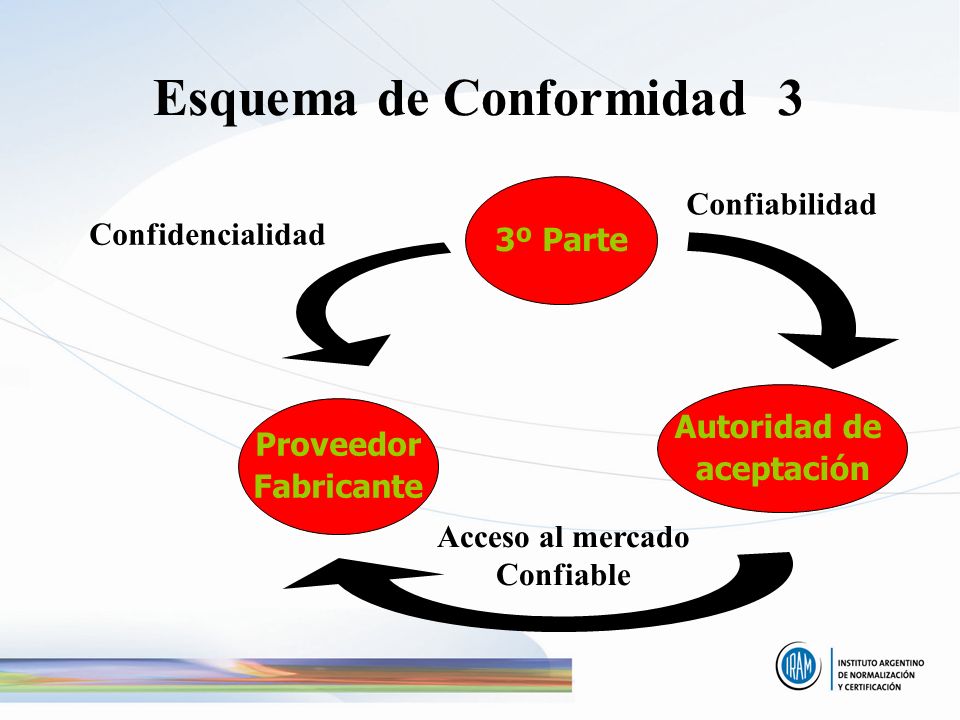 Esquema de Conformidad 3

Confidencialidad

3º Parte

Confiabilidad

Proveedor Fabricante

Autoridad de aceptación

Acceso al mercado Confiable

IRAM

INSTITUTO ARGENTINO DE NORMALIZACIÓN Y CERTIFICACIÓN